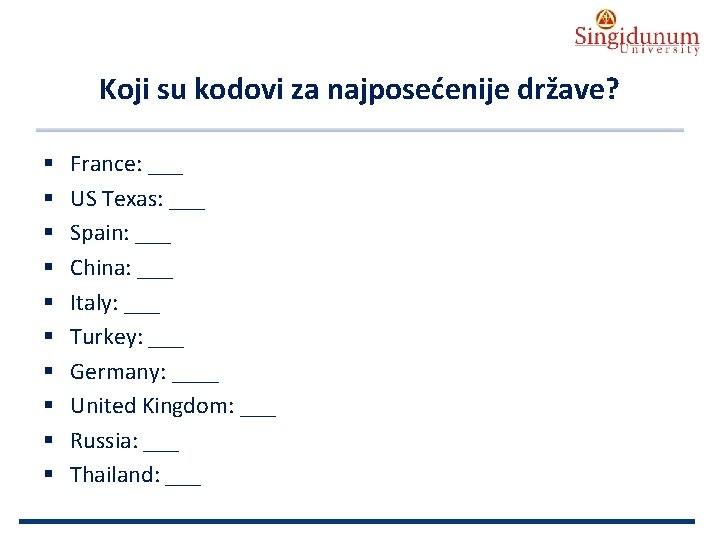 Singidunum University

Koji su kodovi za najposećenije države?

- France: ___
- US Texas: ___
- Spain: ___
- China: ___
- Italy: ___
- Turkey: ___
- Germany: ____
- United Kingdom: ___
- Russia: ___
- Thailand: ___